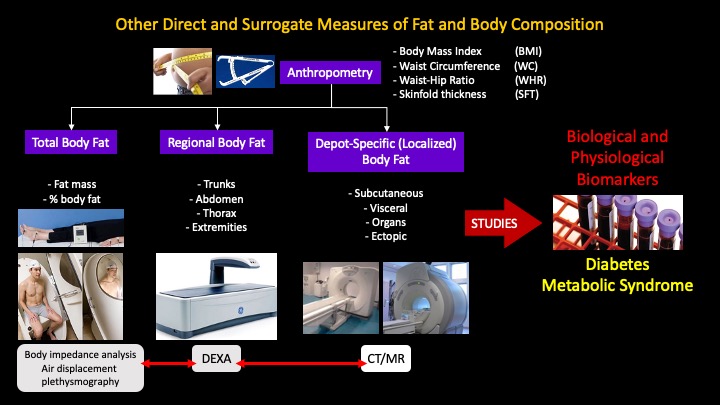 Other Direct and Surrogate Measures of Fat and Body Composition

Anthropometry

- Body Mass Index (BMI)
- Waist Circumference (WC)
- Waist-Hip Ratio (WHR)
- Skinfold thickness (SFT)

Total Body Fat

- Fat mass
- % body fat

Regional Body Fat

- Trunks
- Abdomen
- Thorax
- Extremities

Depot-Specific (Localized) Body Fat

- Subcutaneous
- Visceral
- Organs
- Ectopic

STUDIES

Biological and Physiological Biomarkers

Diabetes
Metabolic Syndrome

Body impedance analysis
Air displacement plethysmography

DEXA

CT/MR